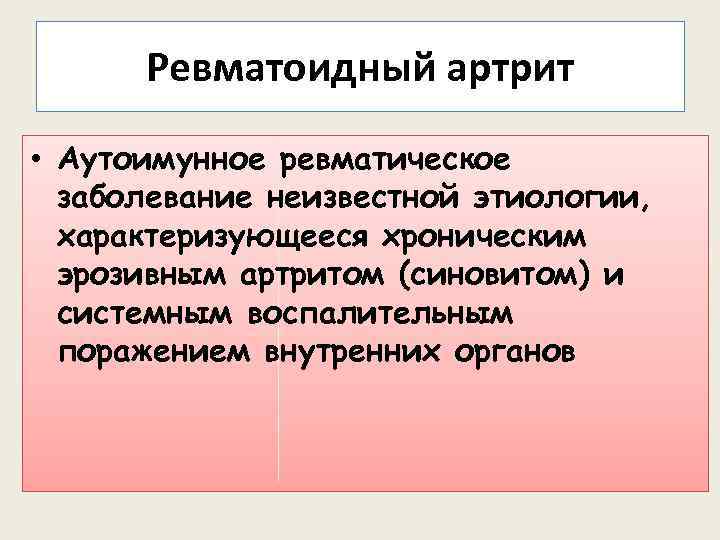 Ревматоидный артрит

• Аутоимунное ревматическое заболевание неизвестной этиологии, характеризующееся хроническим эрозивным артритом (синовитом) и системным воспалительным поражением внутренних органов